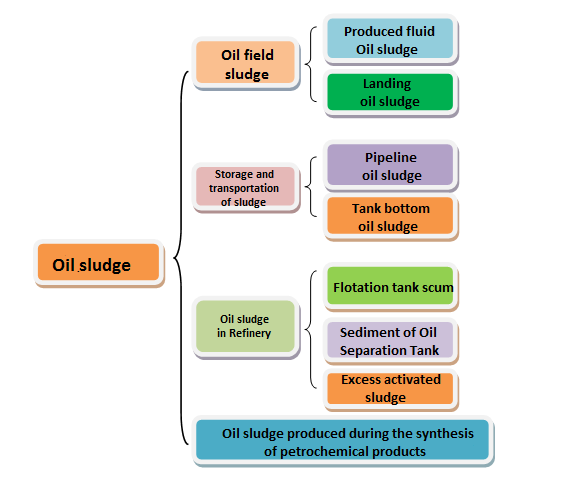 Oil sludge

Oil field sludge

Produced fluid Oil sludge

Landing oil sludge

Storage and transportation of sludge

Pipeline oil sludge

Tank bottom oil sludge

Oil sludge in Refinery

Flotation tank scum

Sediment of Oil Separation Tank

Excess activated sludge

Oil sludge produced during the synthesis of petrochemical products